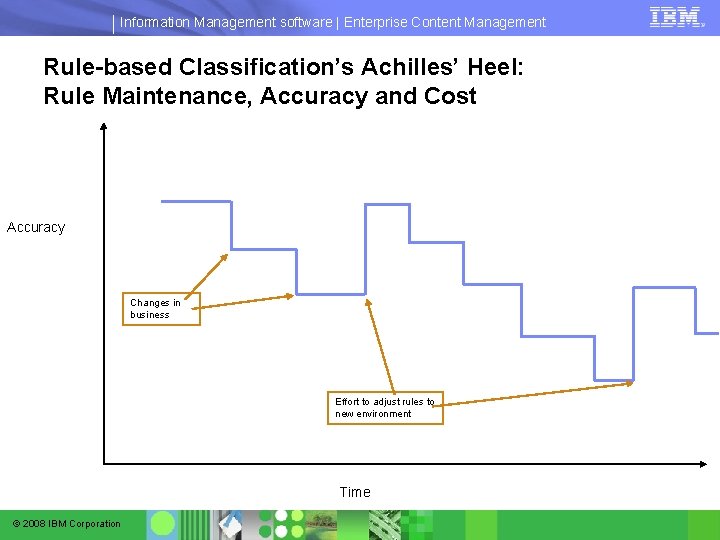 Information Management software | Enterprise Content Management

IBM

Rule-based Classification's Achilles' Heel: Rule Maintenance, Accuracy and Cost

Accuracy

Changes in business

Effort to adjust rules to new environment

Time

© 2008 IBM Corporation